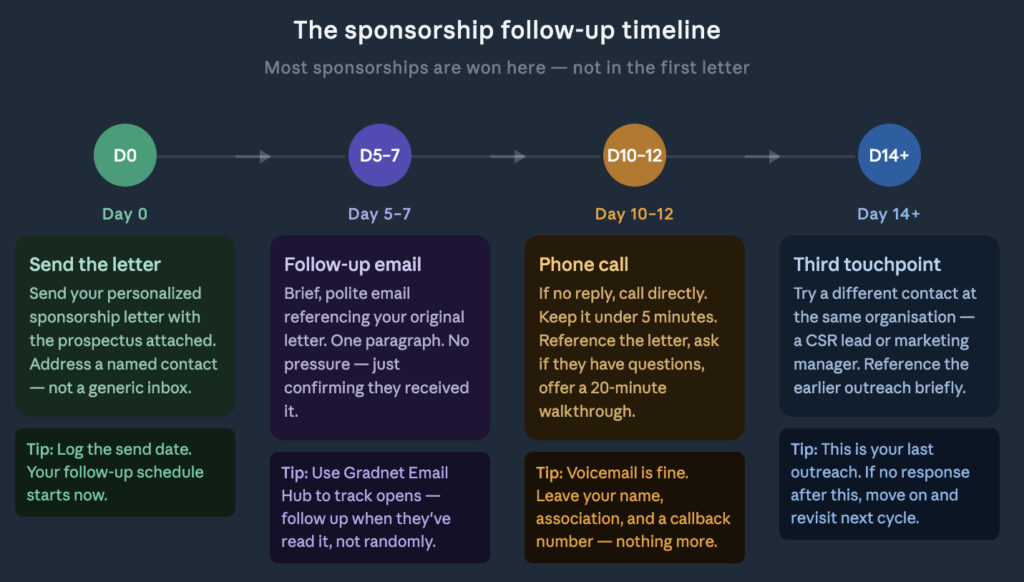 The sponsorship follow-up timeline

Most sponsorships are won here — not in the first letter

D0

Day 0

Send the letter

Send your personalized sponsorship letter with the prospectus attached. Address a named contact — not a generic inbox.

Tip: Log the send date. Your follow-up schedule starts now.

D5–7

Day 5–7

Follow-up email

Brief, polite email referencing your original letter. One paragraph. No pressure — just confirming they received it.

Tip: Use Gradnet Email Hub to track opens — follow up when they've read it, not randomly.

D10–12

Day 10–12

Phone call

If no reply, call directly. Keep it under 5 minutes. Reference the letter, ask if they have questions, offer a 20-minute walkthrough.

Tip: Voicemail is fine. Leave your name, association, and a callback number — nothing more.

D14+

Day 14+

Third touchpoint

Try a different contact at the same organisation — a CSR lead or marketing manager. Reference the earlier outreach briefly.

Tip: This is your last outreach. If no response after this, move on and revisit next cycle.